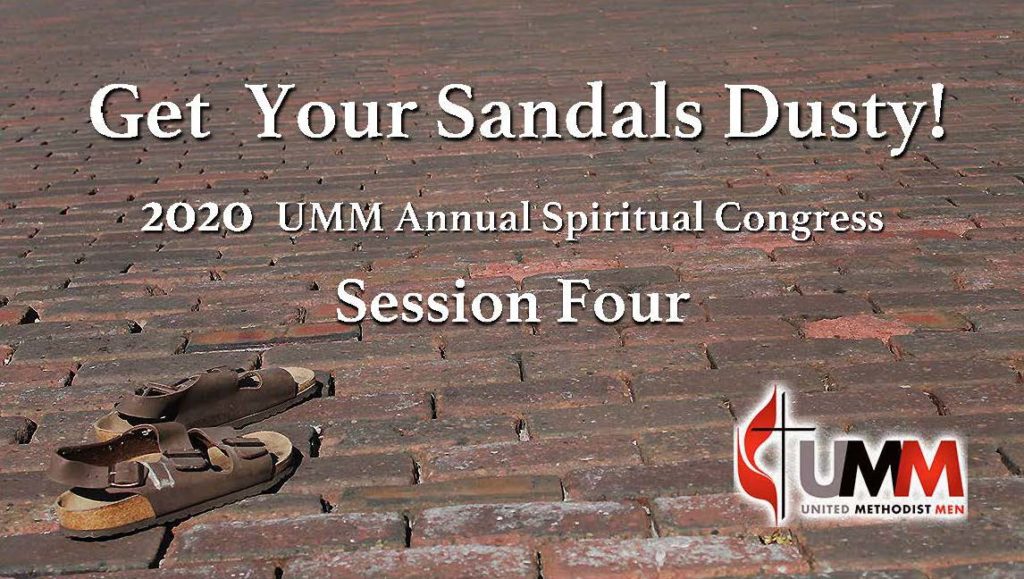 Get Your Sandals Dusty!

2020 UMM Annual Spiritual Congress

Session Four

UMM
UNITED METHODIST MEN